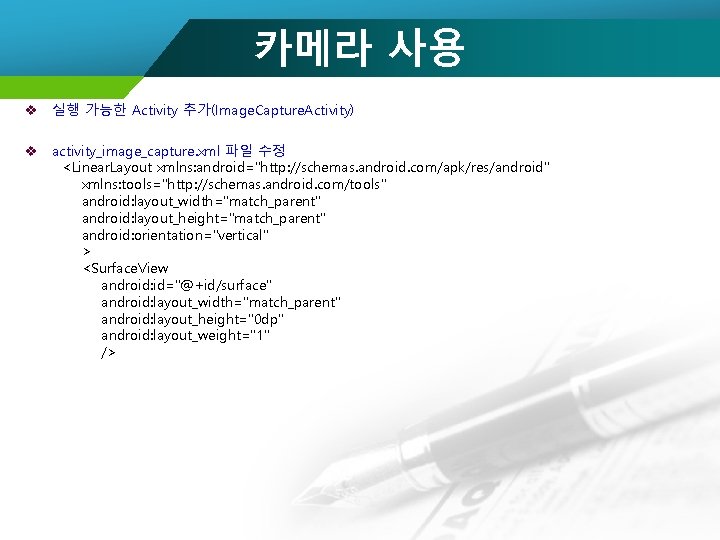 카메라 사용

❖ 실행 가능한 Activity 추가(ImageCaptureActivity)

❖ activity_image_capture.xml 파일 수정
<LinearLayout xmlns:android="http://schemas.android.com/apk/res/android"
xmlns:tools="http://schemas.android.com/tools"
android:layout_width="match_parent"
android:layout_height="match_parent"
android:orientation="vertical"
>
<SurfaceView
android:id="@+id/surface"
android:layout_width="match_parent"
android:layout_height="0dp"
android:layout_weight="1"
/>